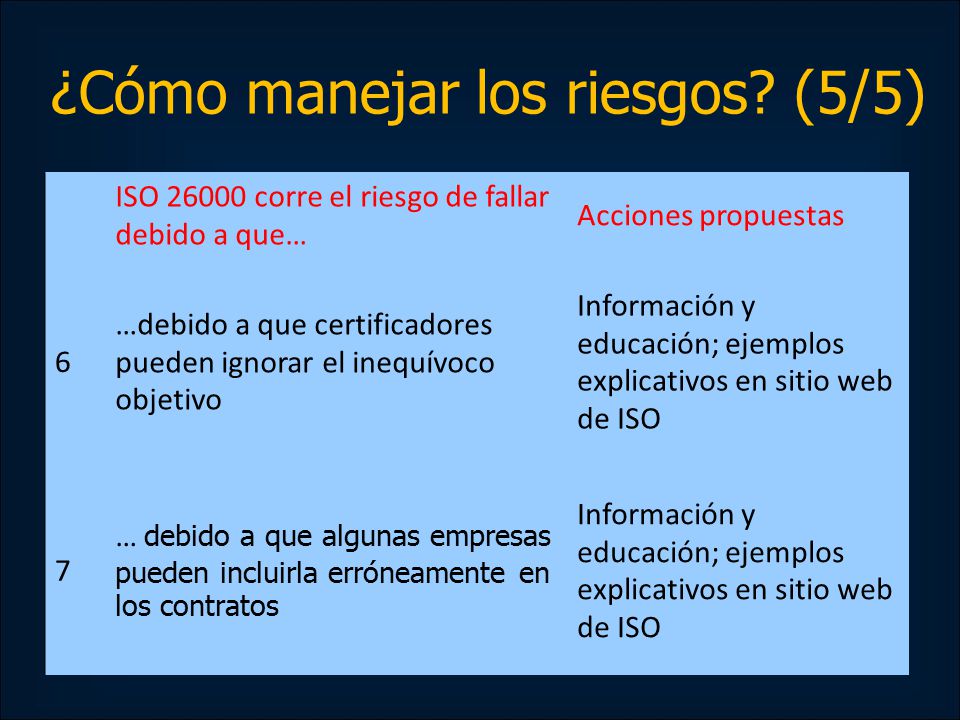 ¿Cómo manejar los riesgos? (5/5)

| | ISO 26000 corre el riesgo de fallar debido a que… | Acciones propuestas |
|---|---|---|
| 6 | …debido a que certificadores pueden ignorar el inequívoco objetivo | Información y educación; ejemplos explicativos en sitio web de ISO |
| 7 | … debido a que algunas empresas pueden incluirla erróneamente en los contratos | Información y educación; ejemplos explicativos en sitio web de ISO |